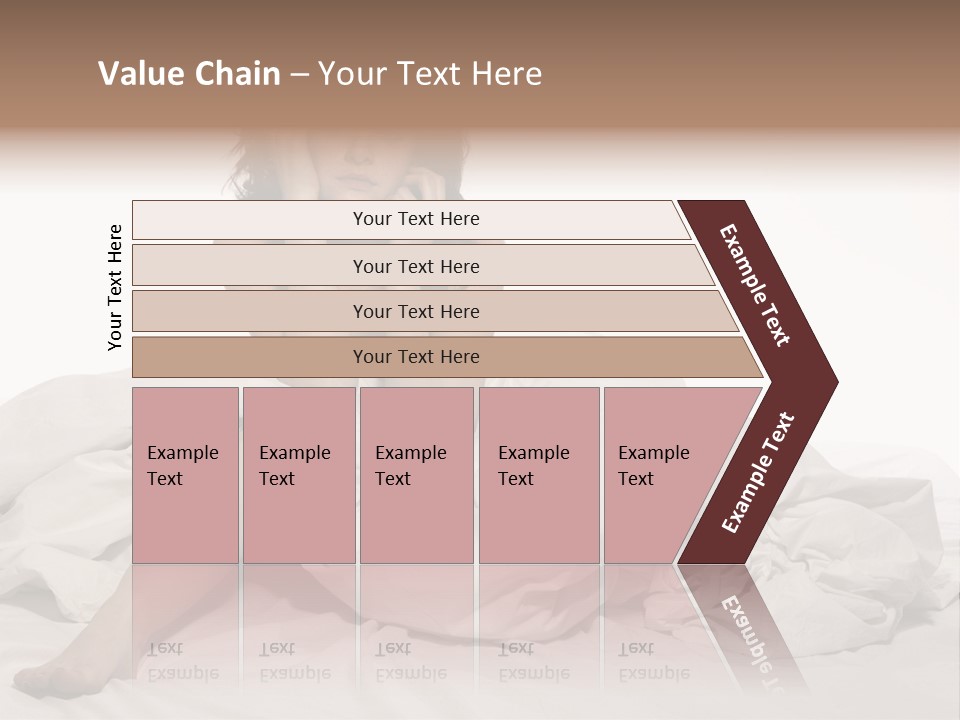 Value Chain – Your Text Here

Your Text Here

Your Text Here

Your Text Here

Your Text Here

Your Text Here

Example Text

Example Text

Example Text

Example Text

Example Text

Example Text

Example Text